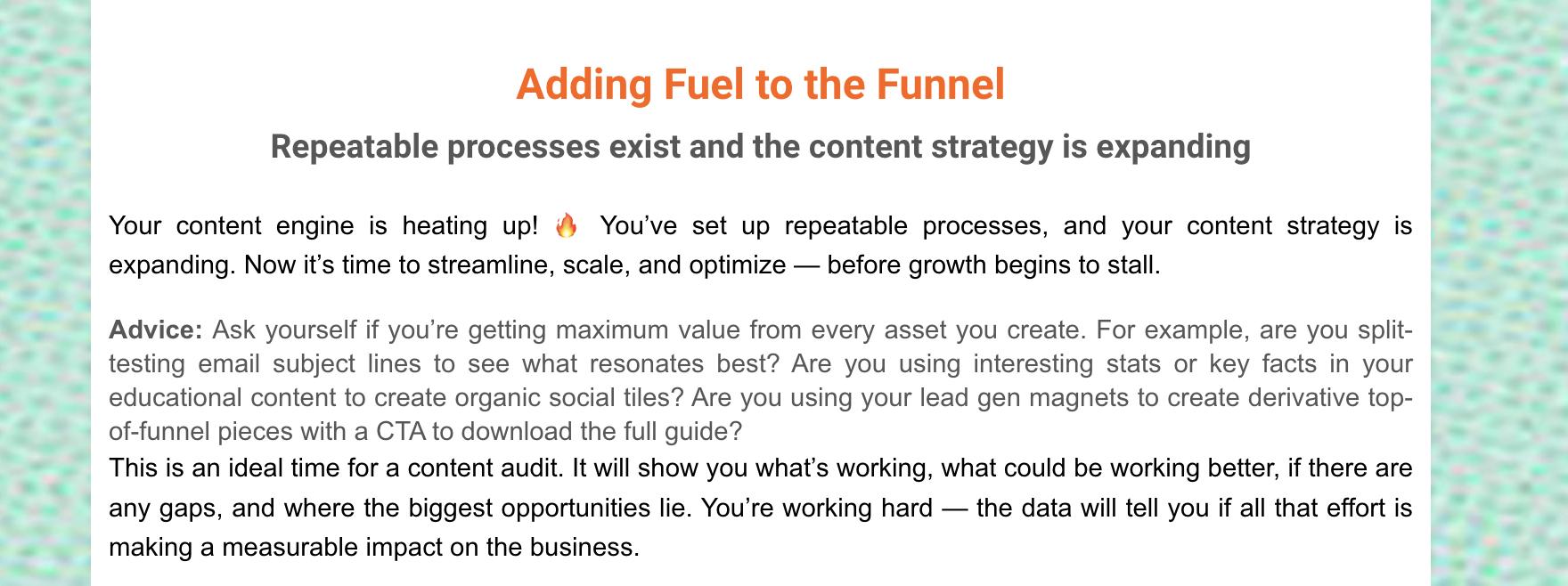 Adding Fuel to the Funnel

Repeatable processes exist and the content strategy is expanding

Your content engine is heating up! 🔥 You've set up repeatable processes, and your content strategy is expanding. Now it's time to streamline, scale, and optimize — before growth begins to stall.

Advice: Ask yourself if you're getting maximum value from every asset you create. For example, are you split-testing email subject lines to see what resonates best? Are you using interesting stats or key facts in your educational content to create organic social tiles? Are you using your lead gen magnets to create derivative top-of-funnel pieces with a CTA to download the full guide?

This is an ideal time for a content audit. It will show you what's working, what could be working better, if there are any gaps, and where the biggest opportunities lie. You're working hard — the data will tell you if all that effort is making a measurable impact on the business.